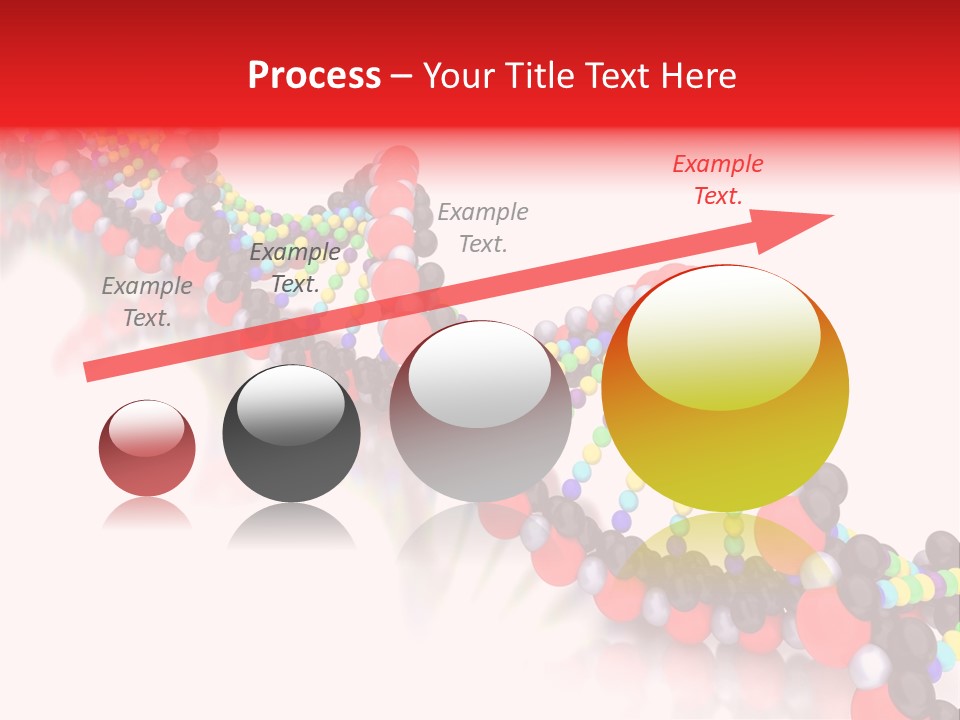 Process – Your Title Text Here

Example Text.

Example Text.

Example Text.

Example Text.